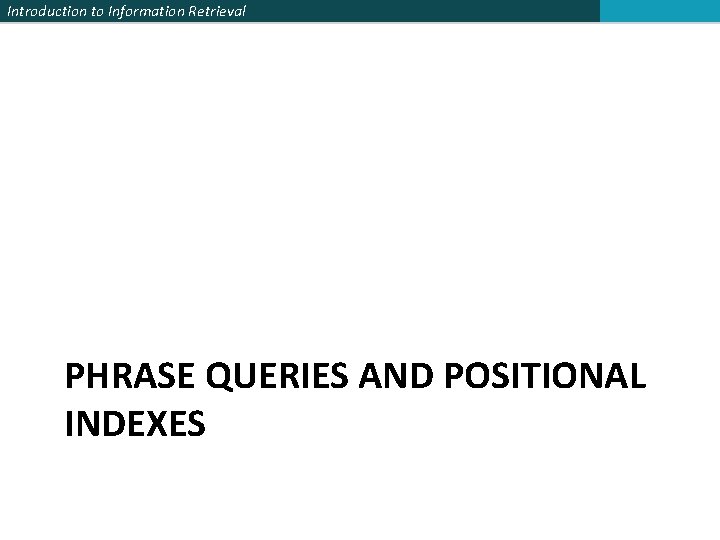 Introduction to Information Retrieval

PHRASE QUERIES AND POSITIONAL INDEXES